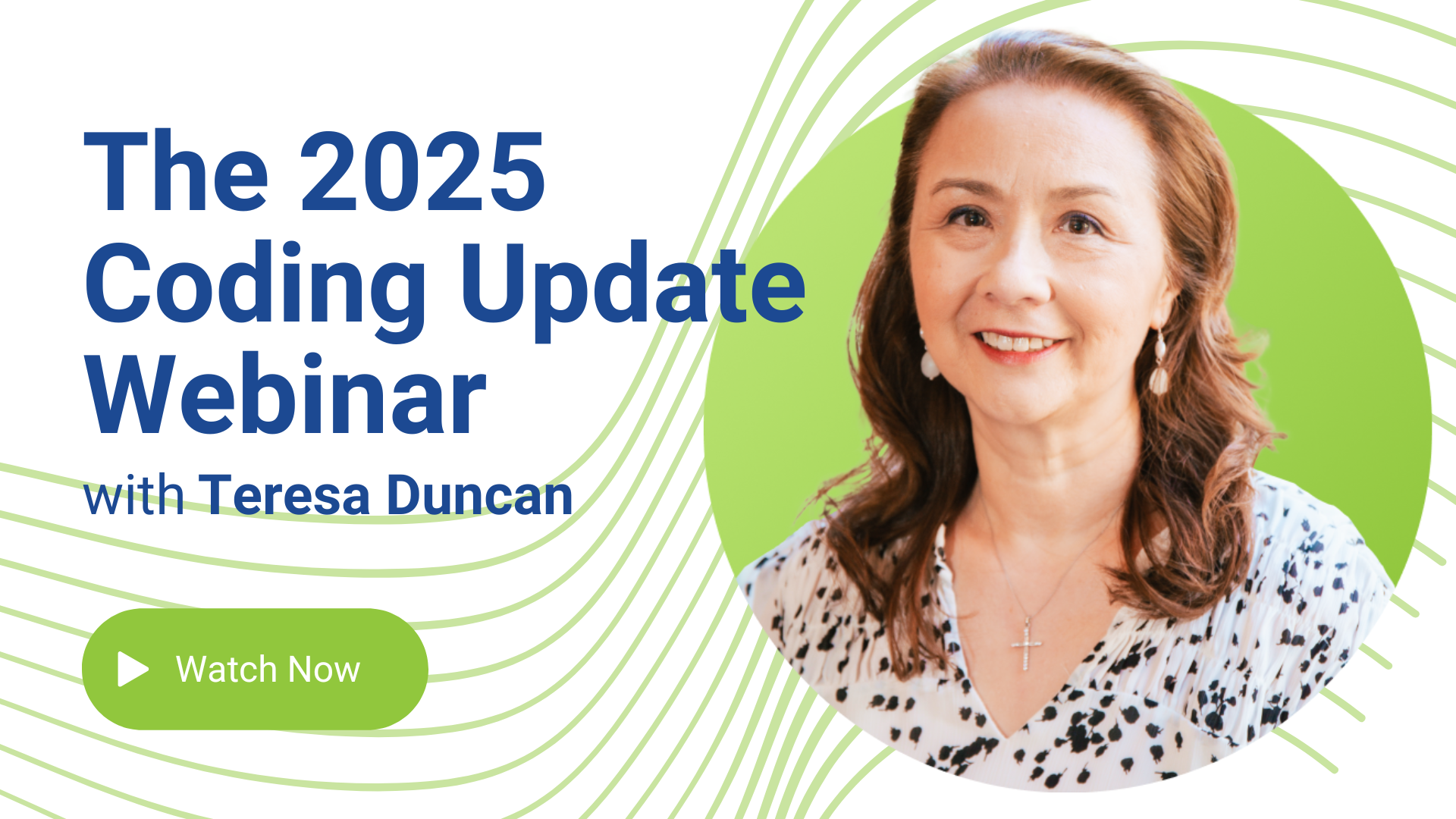 The 2025 Coding Update Webinar

with Teresa Duncan

Watch Now